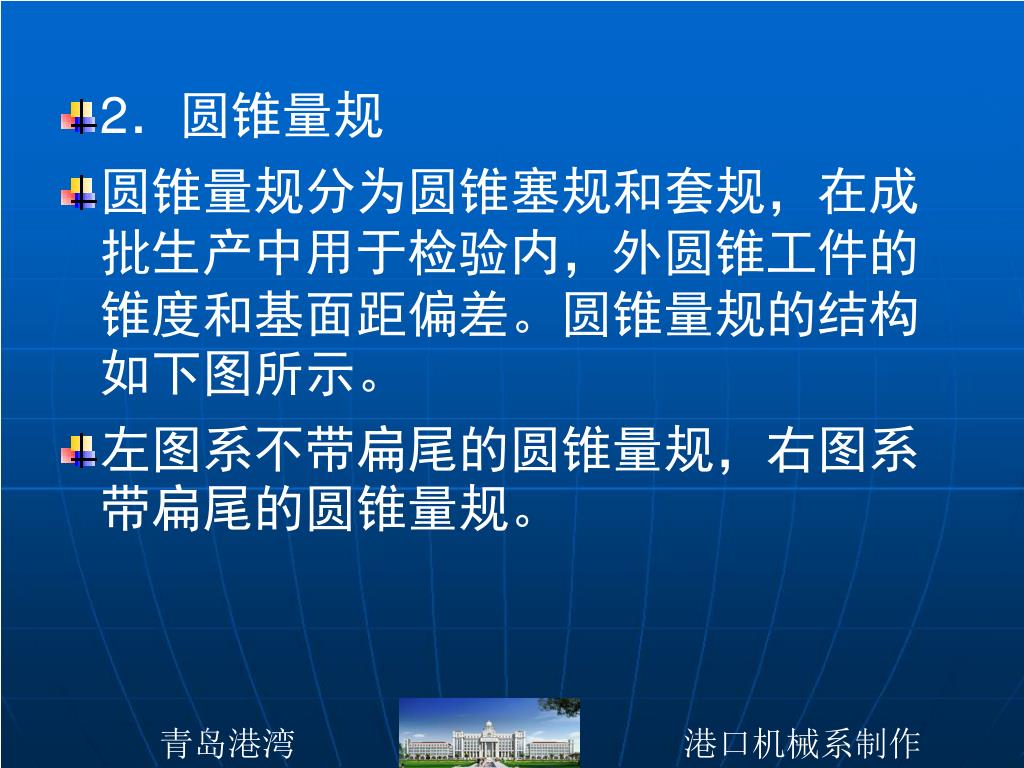 2．圆锥量规

圆锥量规分为圆锥塞规和套规，在成批生产中用于检验内，外圆锥工件的锥度和基面距偏差。圆锥量规的结构如下图所示。

左图系不带扁尾的圆锥量规，右图系带扁尾的圆锥量规。

青岛港湾

港口机械系制作